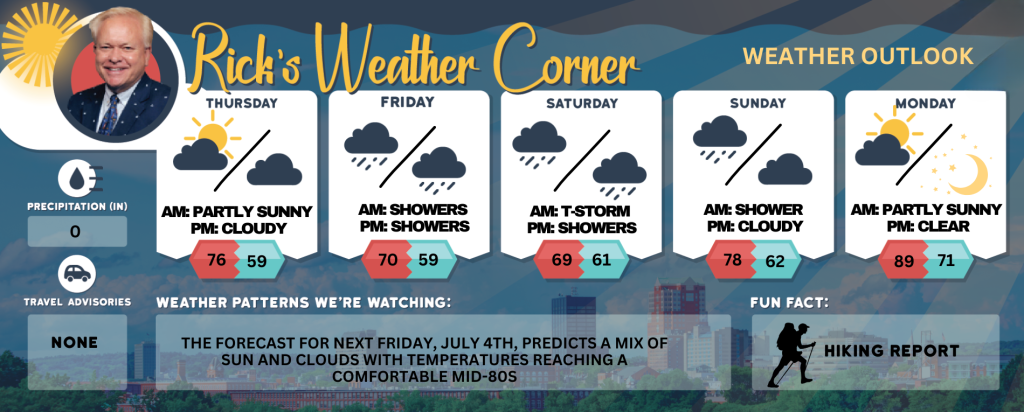 Rick's Weather Corner

WEATHER OUTLOOK

THURSDAY
AM: PARTLY SUNNY
PM: CLOUDY
76 59

FRIDAY
AM: SHOWERS
PM: SHOWERS
70 59

SATURDAY
AM: T-STORM
PM: SHOWERS
69 61

SUNDAY
AM: SHOWER
PM: CLOUDY
78 62

MONDAY
AM: PARTLY SUNNY
PM: CLEAR
89 71

PRECIPITATION (IN)
0

TRAVEL ADVISORIES
NONE

WEATHER PATTERNS WE'RE WATCHING:
THE FORECAST FOR NEXT FRIDAY, JULY 4TH, PREDICTS A MIX OF SUN AND CLOUDS WITH TEMPERATURES REACHING A COMFORTABLE MID-80S

FUN FACT:
HIKING REPORT